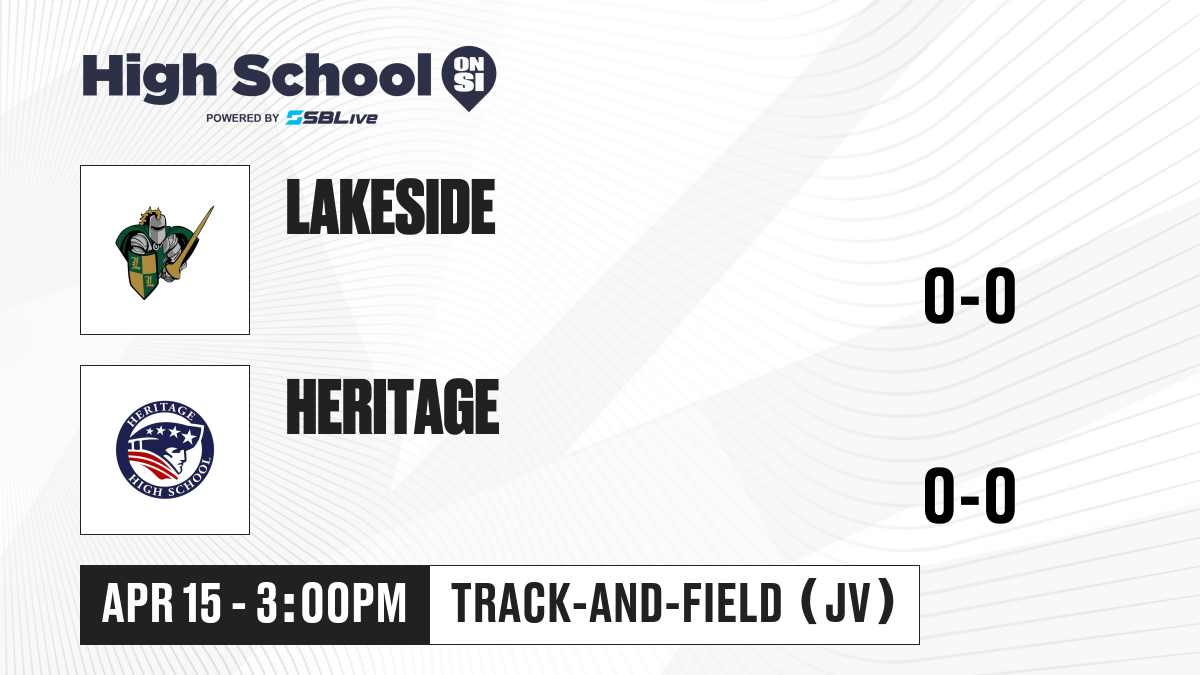 High School ON SI
POWERED BY SBLive

L L

LAKESIDE

0-0

HERITAGE HIGH SCHOOL

HERITAGE

0-0

APR 15 - 3:00PM

TRACK-AND-FIELD (JV)